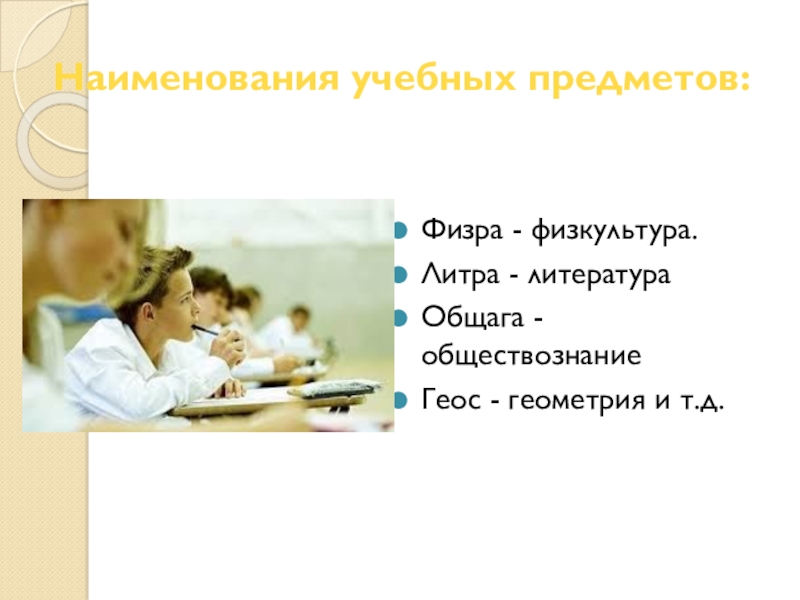 Наименования учебных предметов:

Физра - физкультура.
Литра - литература
Общага - обществознание
Геос - геометрия и т.д.